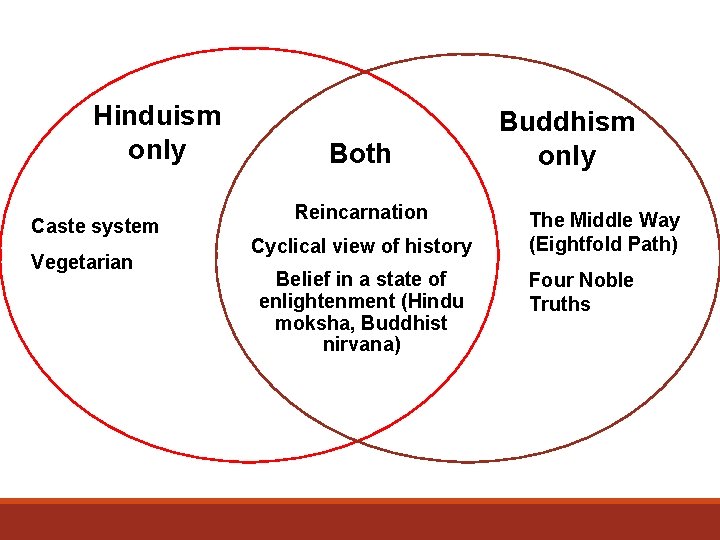 Hinduism only

Caste system

Vegetarian

Both

Reincarnation

Cyclical view of history

Belief in a state of enlightenment (Hindu moksha, Buddhist nirvana)

Buddhism only

The Middle Way (Eightfold Path)

Four Noble Truths